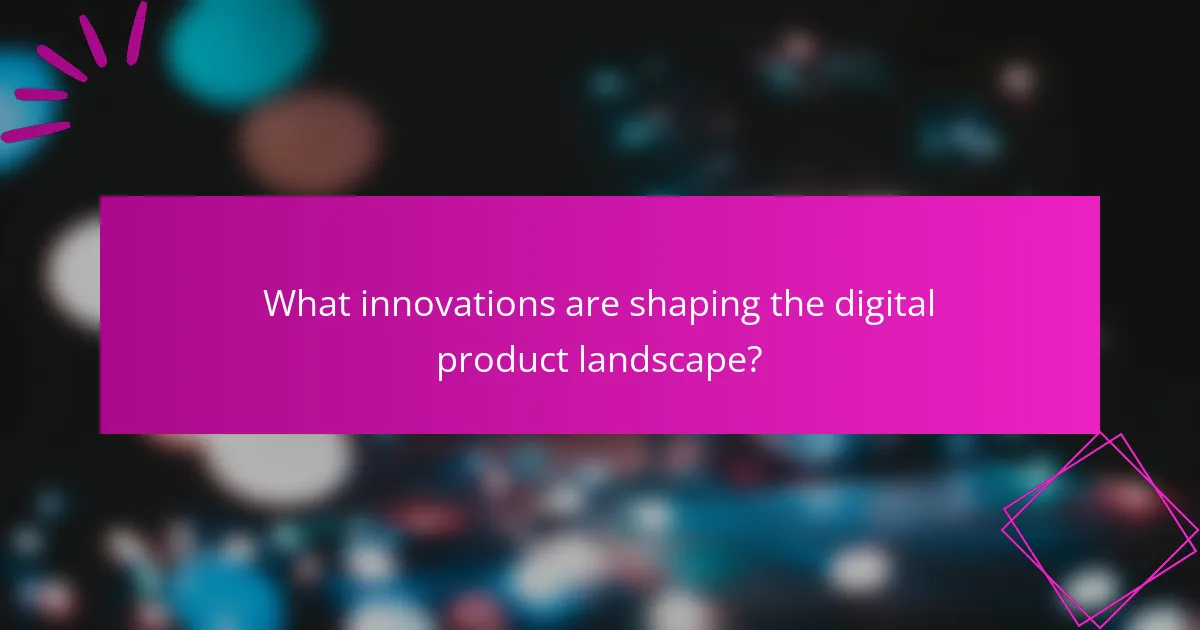 What innovations are shaping the digital product landscape?